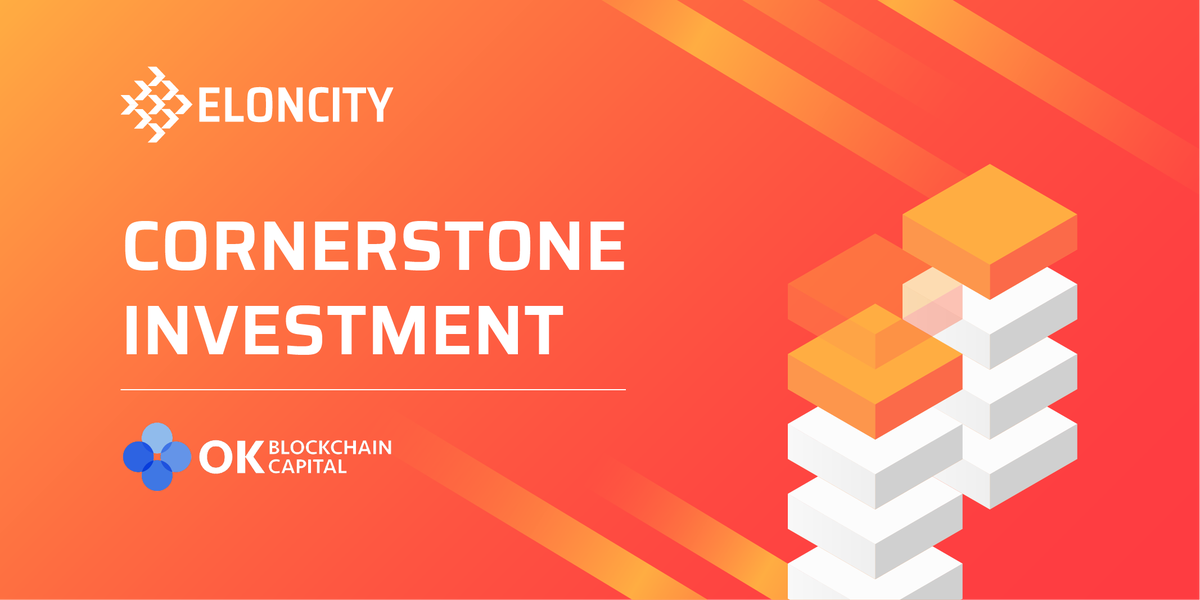 ELONCITY

CORNERSTONE INVESTMENT

OK BLOCKCHAIN CAPITAL